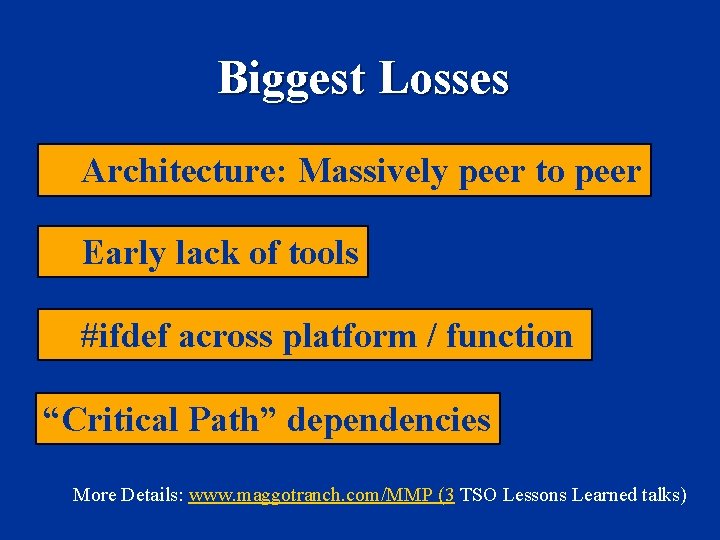 Biggest Losses

Architecture: Massively peer to peer

Early lack of tools

#ifdef across platform / function

“Critical Path” dependencies

More Details: www.maggotranch.com/MMP (3 TSO Lessons Learned talks)